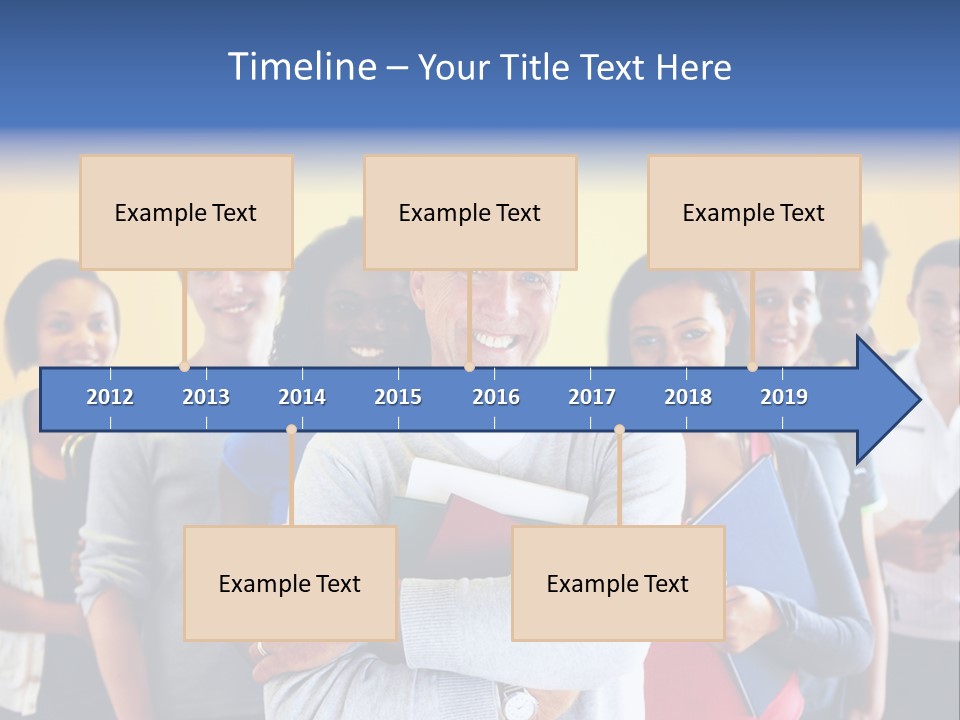 Timeline – Your Title Text Here

Example Text

Example Text

Example Text

2012 2013 2014 2015 2016 2017 2018 2019

Example Text

Example Text